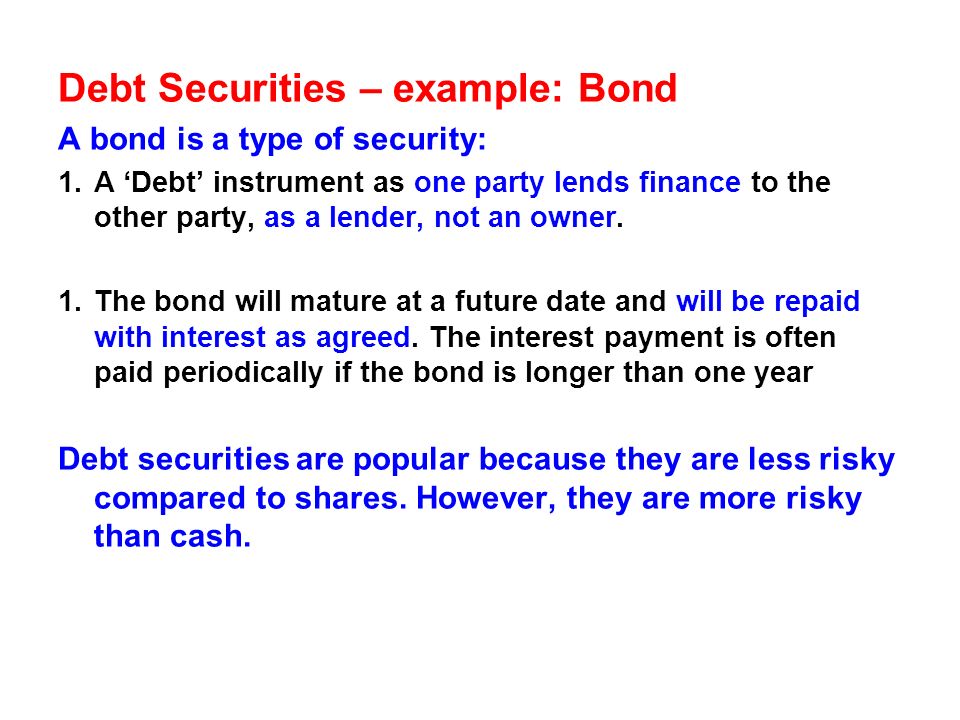 Debt Securities – example: Bond

A bond is a type of security:

1. A ‘Debt’ instrument as one party lends finance to the other party, as a lender, not an owner.

1. The bond will mature at a future date and will be repaid with interest as agreed. The interest payment is often paid periodically if the bond is longer than one year

Debt securities are popular because they are less risky compared to shares. However, they are more risky than cash.